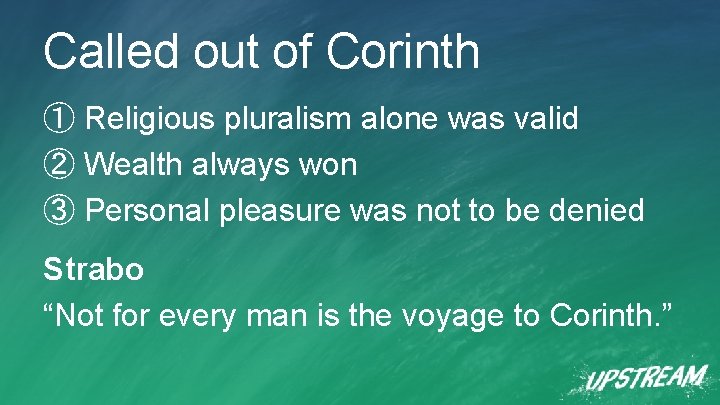 Called out of Corinth

① Religious pluralism alone was valid
② Wealth always won
③ Personal pleasure was not to be denied

Strabo
“Not for every man is the voyage to Corinth.”

UPSTREAM